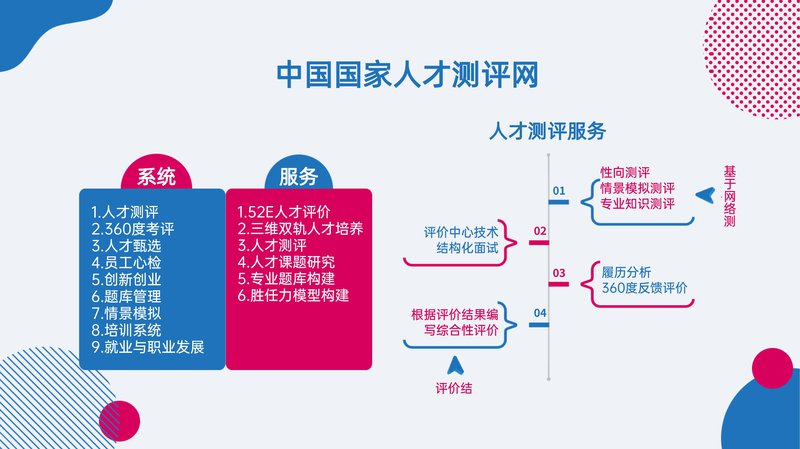 中国国家人才测评网

系统

1.人才测评
2.360度考评
3.人才甄选
4.员工心检
5.创新创业
6.题库管理
7.情景模拟
8.培训系统
9.就业与职业发展

服务

1.52E人才评价
2.三维双轨人才培养
3.人才测评
4.人才课题研究
5.专业题库构建
6.胜任力模型构建

人才测评服务

01
性向测评
情景模拟测评
专业知识测评

基于网络测

02
评价中心技术
结构化面试

03
履历分析
360度反馈评价

04
根据评价结果编写综合性评价

评价结